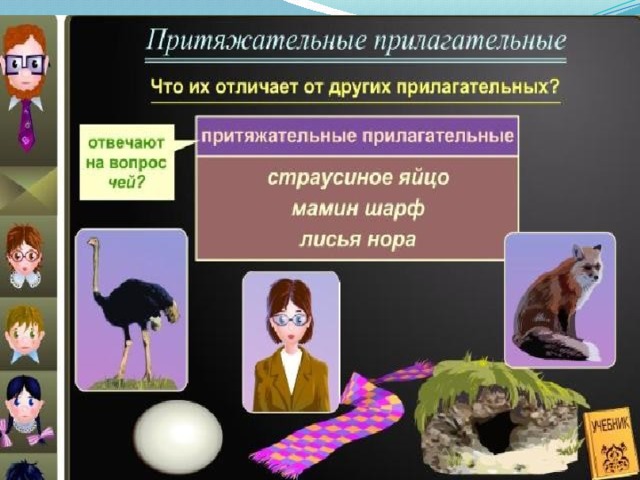 Притяжательные прилагательные

Что их отличает от других прилагательных?

отвечают на вопрос чей?

притяжательные прилагательные

страусиное яйцо
мамин шарф
лисья нора

УЧЕБНИК